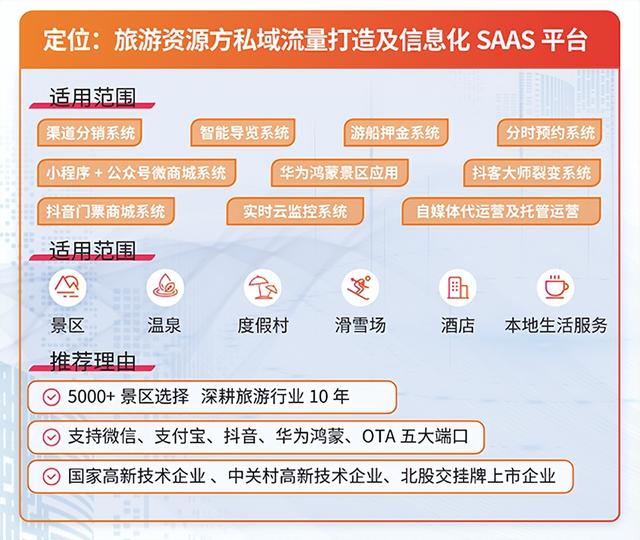 定位：旅游资源方私域流量打造及信息化 SAAS 平台

适用范围

渠道分销系统
智能导览系统
游船押金系统
分时预约系统
小程序 + 公众号微商城系统
华为鸿蒙景区应用
抖客大师裂变系统
抖音门票商城系统
实时云监控系统
自媒体代运营及托管运营

适用范围

景区
温泉
度假村
滑雪场
酒店
本地生活服务

推荐理由

5000+ 景区选择 深耕旅游行业 10 年
支持微信、支付宝、抖音、华为鸿蒙、OTA 五大端口
国家高新技术企业 、中关村高新技术企业、北股交挂牌上市企业